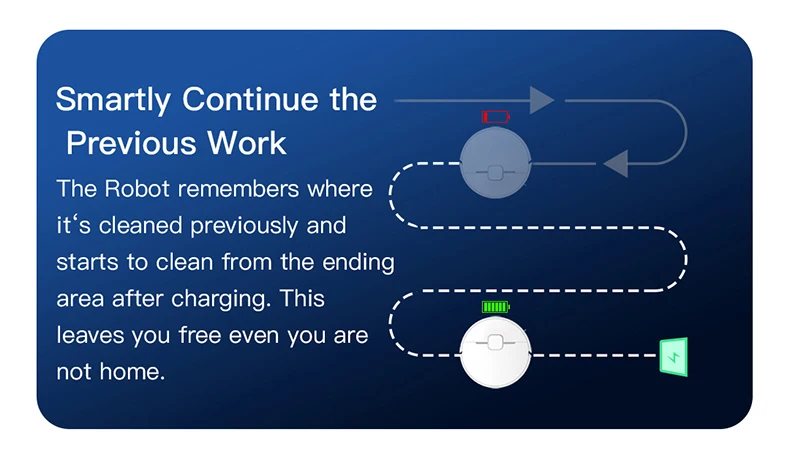 Smartly Continue the Previous Work

The Robot remembers where it‘s cleaned previously and starts to clean from the ending area after charging. This leaves you free even you are not home.